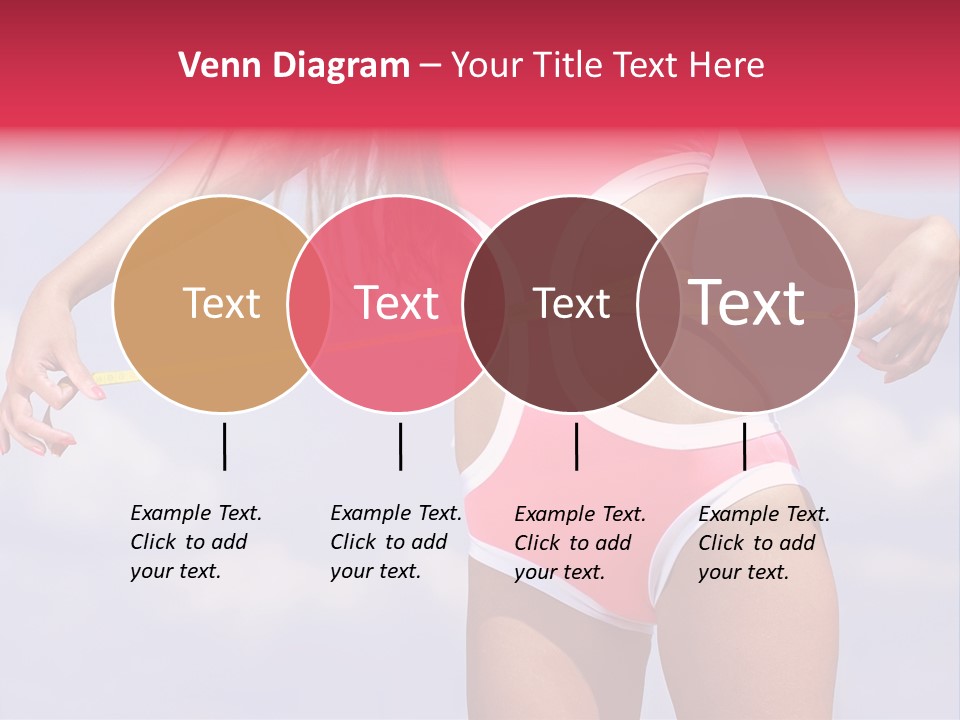 Venn Diagram – Your Title Text Here

Text

Text

Text

Text

Example Text. Click to add your text.

Example Text. Click to add your text.

Example Text. Click to add your text.

Example Text. Click to add your text.